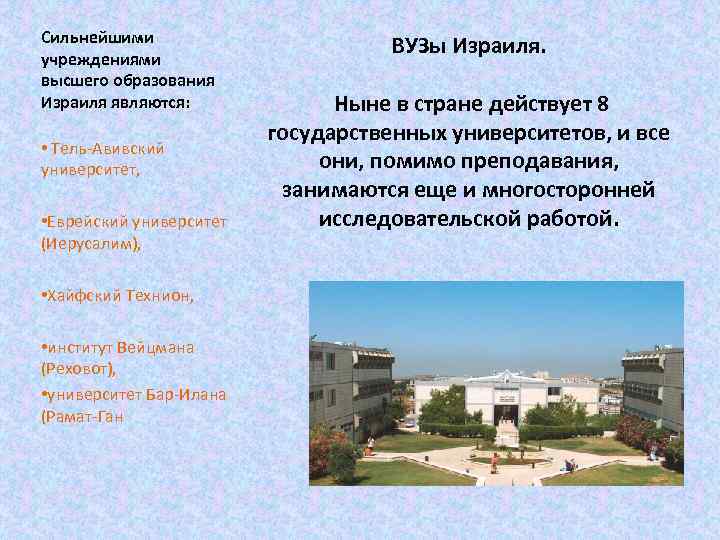 Сильнейшими учреждениями высшего образования Израиля являются:

• Тель-Авивский университет,

•Еврейский университет (Иерусалим),

•Хайфский Технион,

•институт Вейцмана (Реховот),

•университет Бар-Илана (Рамат-Ган

ВУЗы Израиля.

Ныне в стране действует 8 государственных университетов, и все они, помимо преподавания, занимаются еще и многосторонней исследовательской работой.